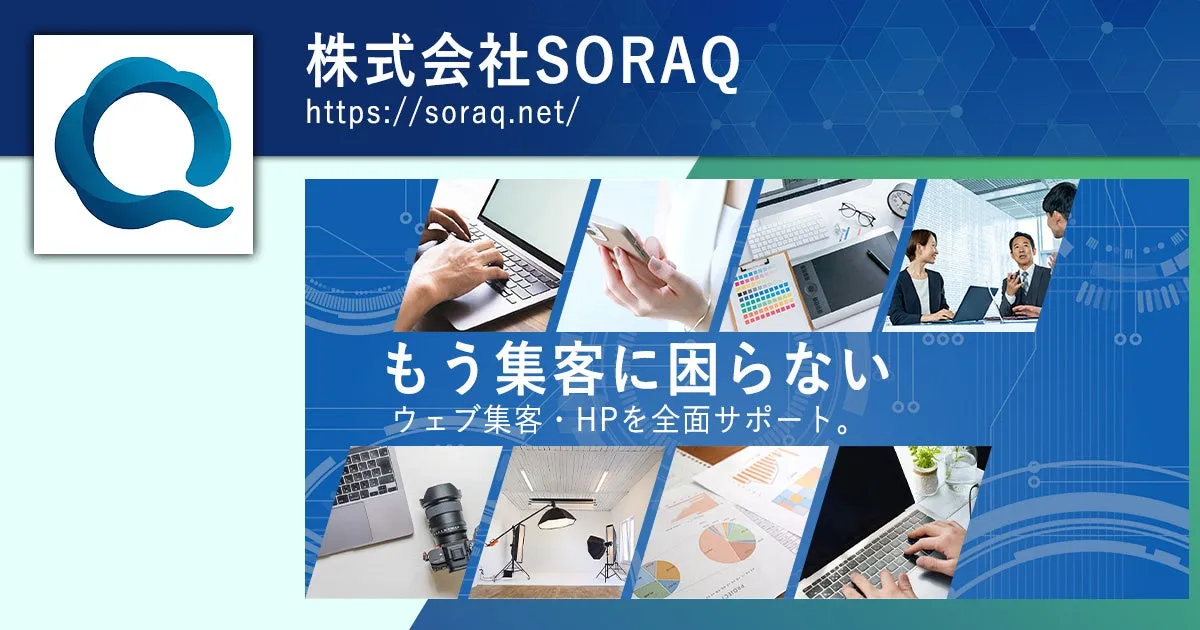 株式会社SORAQ
https://soraq.net/

もう集客に困らない
ウェブ集客・HPを全面サポート。